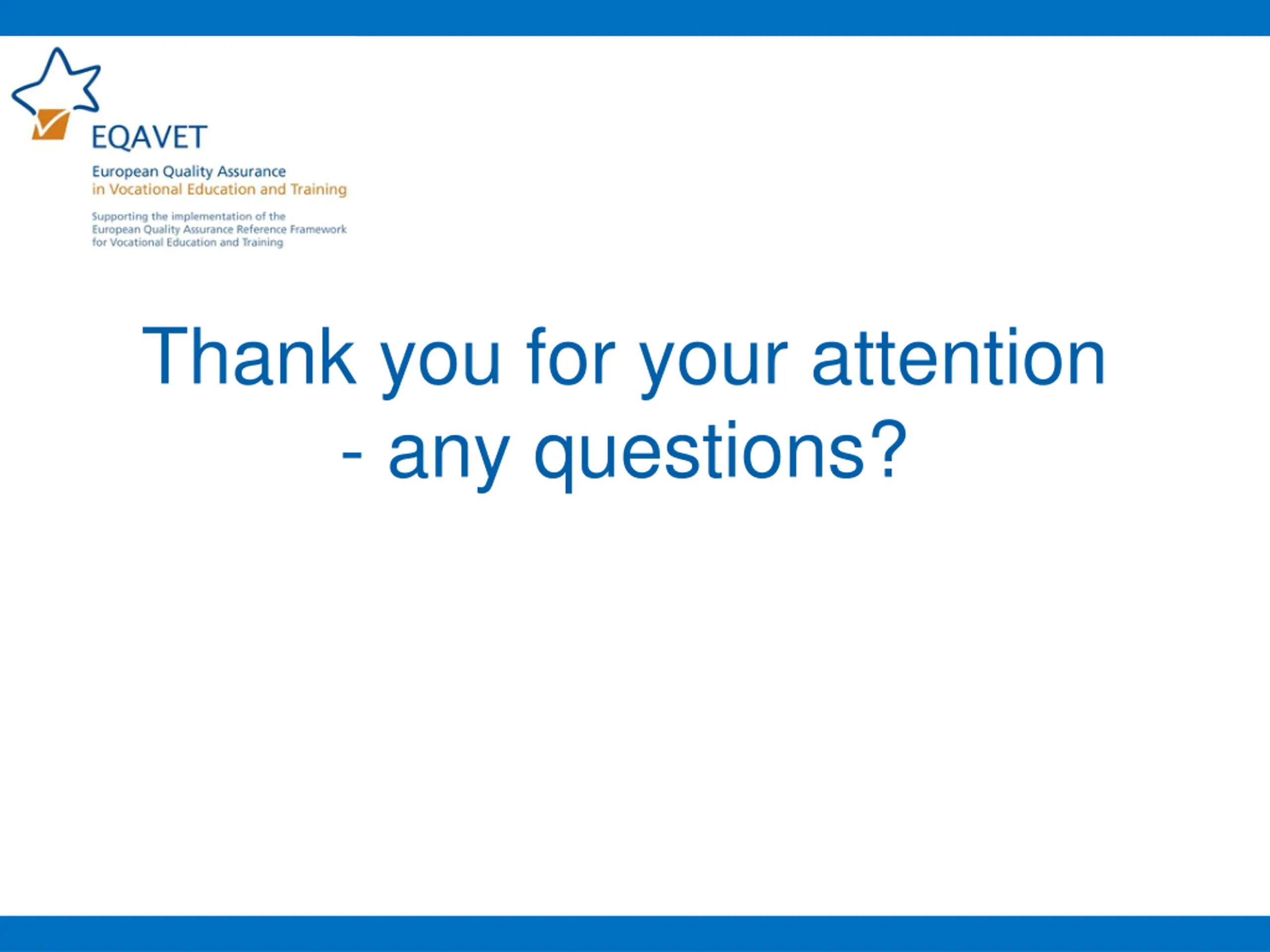 EQAVET

European Quality Assurance
in Vocational Education and Training

Supporting the implementation of the
European Quality Assurance Reference Framework
for Vocational Education and Training

Thank you for your attention
- any questions?